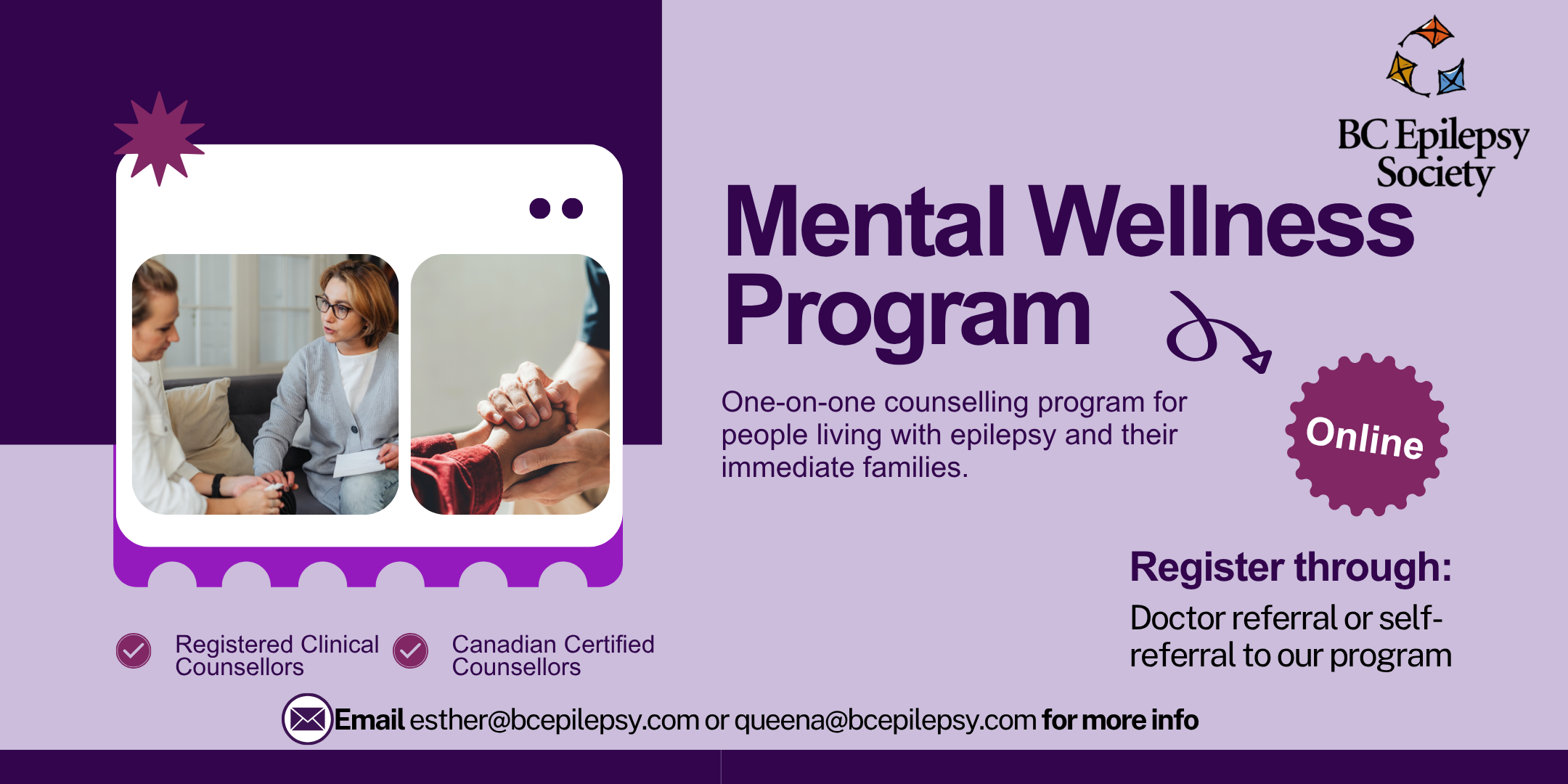 BC Epilepsy Society

Mental Wellness Program

One-on-one counselling program for people living with epilepsy and their immediate families.

Online

Register through:
Doctor referral or self-referral to our program

Registered Clinical Counsellors

Canadian Certified Counsellors

Email esther@bcepilepsy.com or queena@bcepilepsy.com for more info